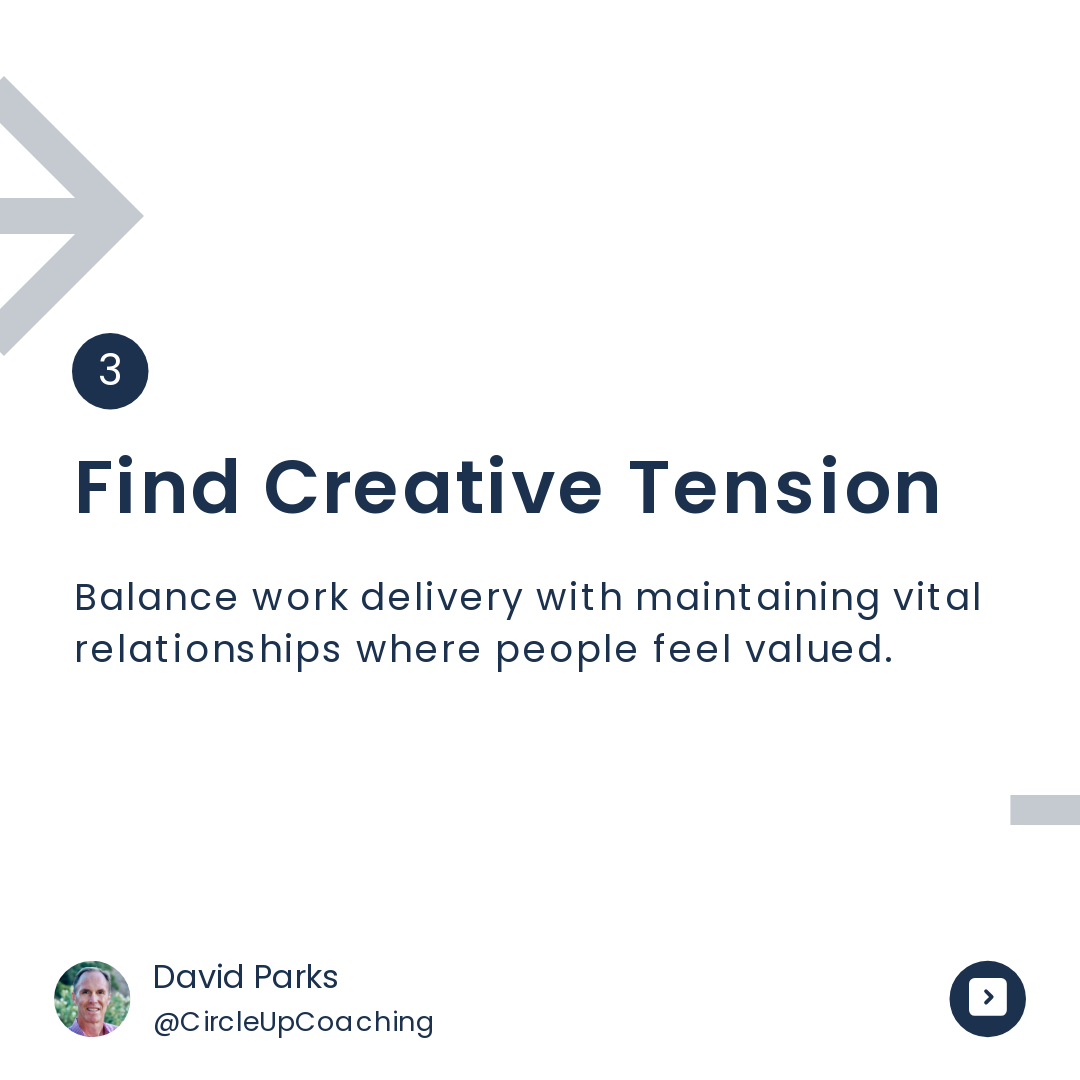 3

Find Creative Tension

Balance work delivery with maintaining vital relationships where people feel valued.

David Parks
@CircleUpCoaching